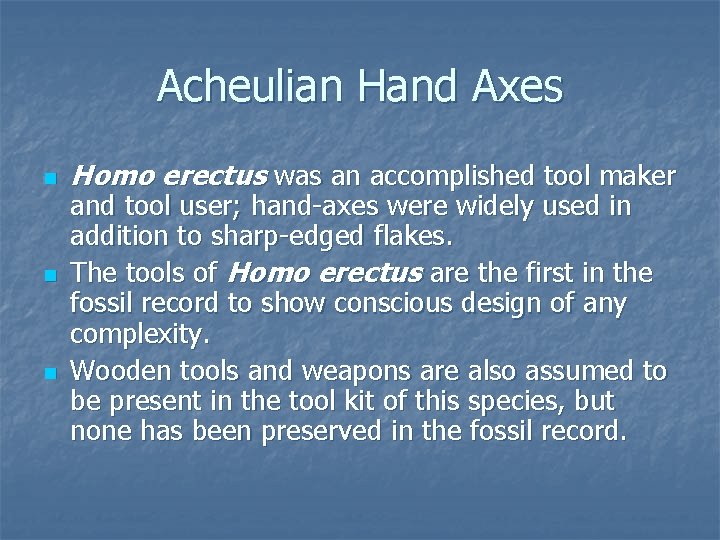 Acheulian Hand Axes

- Homo erectus was an accomplished tool maker and tool user; hand-axes were widely used in addition to sharp-edged flakes.
- The tools of Homo erectus are the first in the fossil record to show conscious design of any complexity.
- Wooden tools and weapons are also assumed to be present in the tool kit of this species, but none has been preserved in the fossil record.